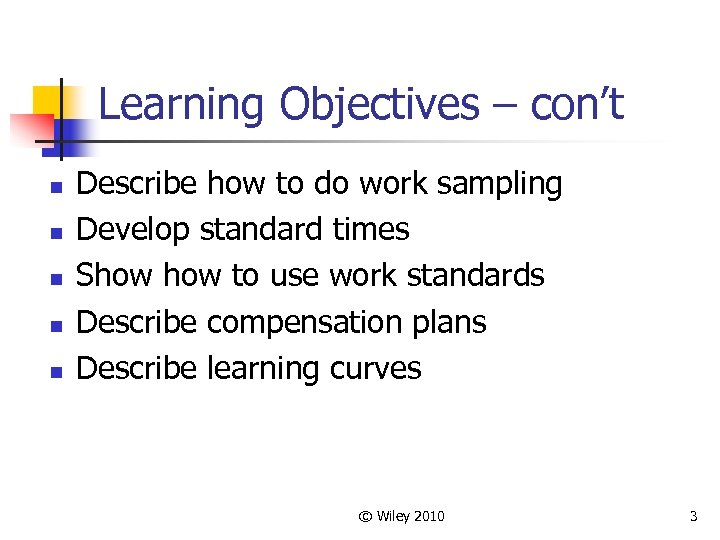 Learning Objectives – con't

- Describe how to do work sampling
- Develop standard times
- Show how to use work standards
- Describe compensation plans
- Describe learning curves

© Wiley 2010

3